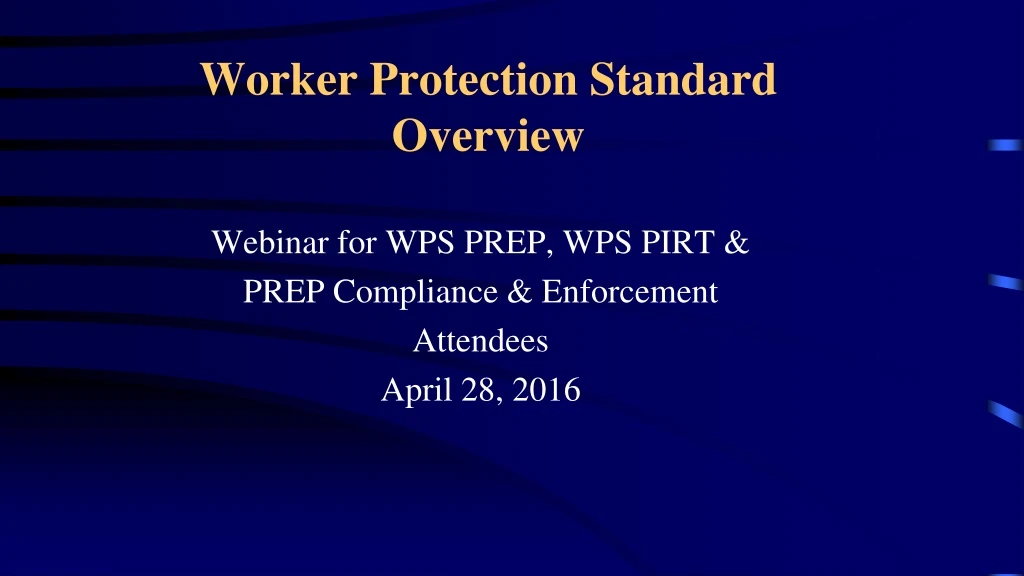 Worker Protection Standard Overview

Webinar for WPS PREP, WPS PIRT & PREP Compliance & Enforcement Attendees
April 28, 2016